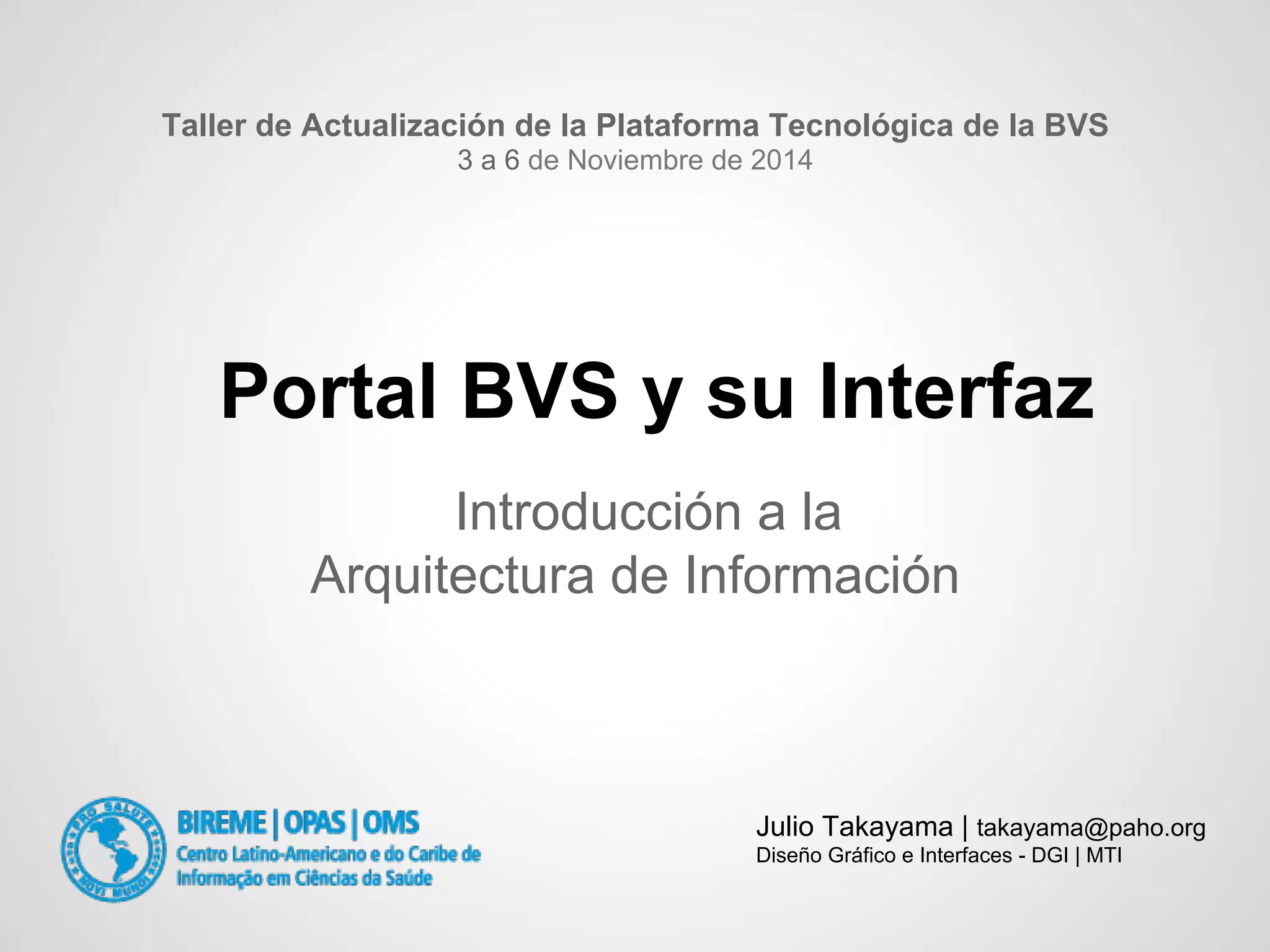 Taller de Actualización de la Plataforma Tecnológica de la BVS
3 a 6 de Noviembre de 2014

Portal BVS y su Interfaz

Introducción a la
Arquitectura de Información

PRO SALUTE NOVI MUNDI

BIREME | OPAS | OMS
Centro Latino-Americano e do Caribe de Informação em Ciências da Saúde

Julio Takayama | takayama@paho.org
Diseño Gráfico e Interfaces - DGI | MTI